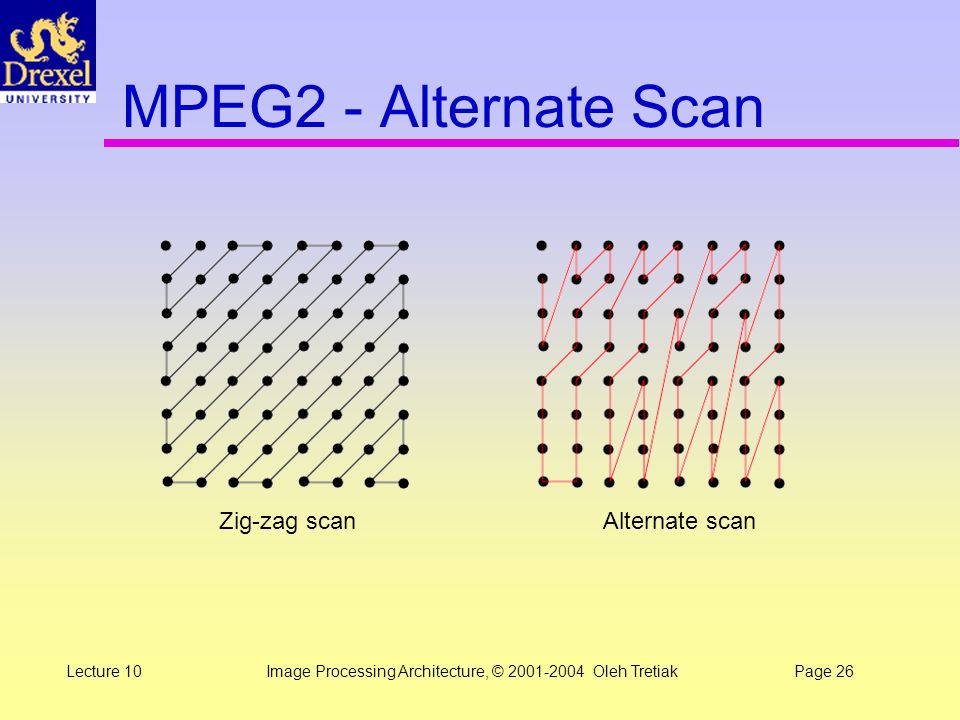 Drexel
UNIVERSITY

MPEG2 - Alternate Scan

Zig-zag scan

Alternate scan

Lecture 10

Image Processing Architecture, © 2001-2004 Oleh Tretiak

Page 26